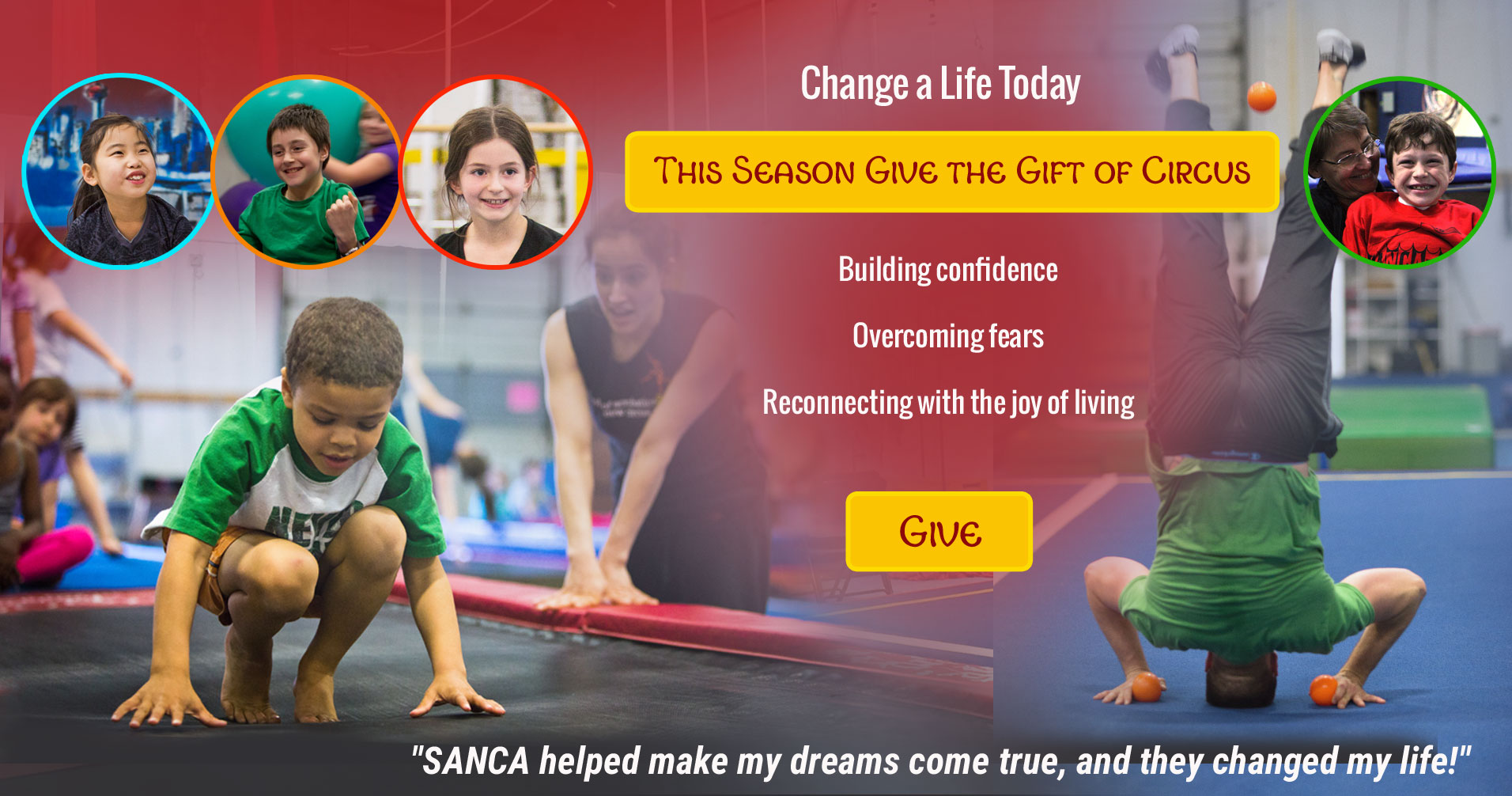 Change a Life Today

This Season Give the Gift of Circus

Building confidence

Overcoming fears

Reconnecting with the joy of living

Give

"SANCA helped make my dreams come true, and they changed my life!"